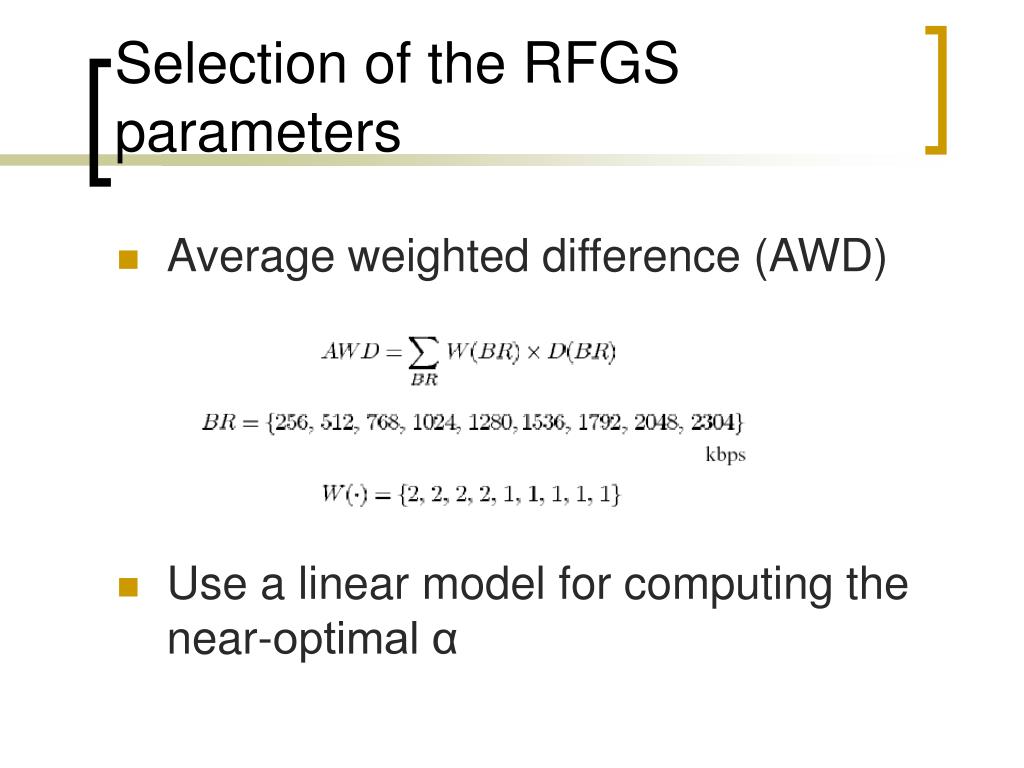 Selection of the RFGS parameters

Average weighted difference (AWD)

$AWD = \sum_{BR} W(BR) \times D(BR)$

$BR = \{256, 512, 768, 1024, 1280, 1536, 1792, 2048, 2304\}$ kbps

$W(\cdot) = \{2, 2, 2, 2, 1, 1, 1, 1, 1\}$

Use a linear model for computing the near-optimal α